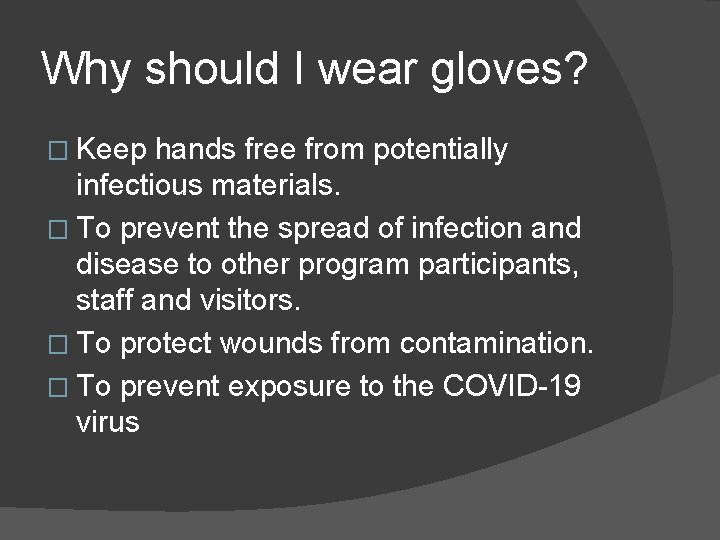 Why should I wear gloves?

□ Keep hands free from potentially infectious materials.
□ To prevent the spread of infection and disease to other program participants, staff and visitors.
□ To protect wounds from contamination.
□ To prevent exposure to the COVID-19 virus